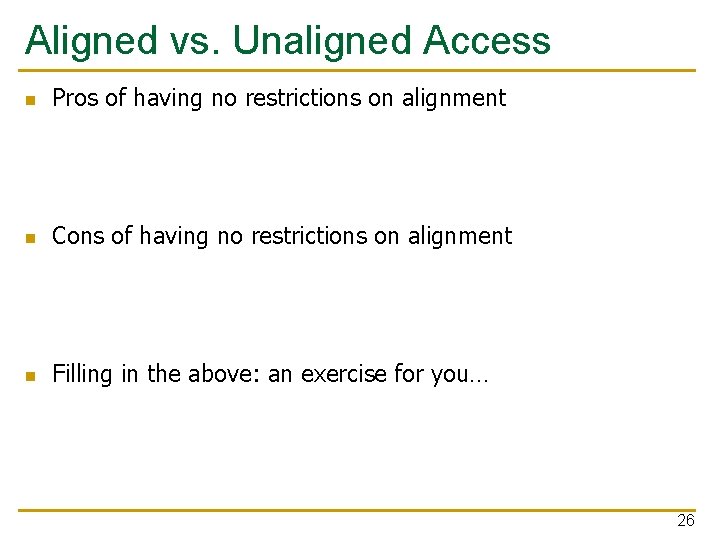 Aligned vs. Unaligned Access

Pros of having no restrictions on alignment

Cons of having no restrictions on alignment

Filling in the above: an exercise for you…

26